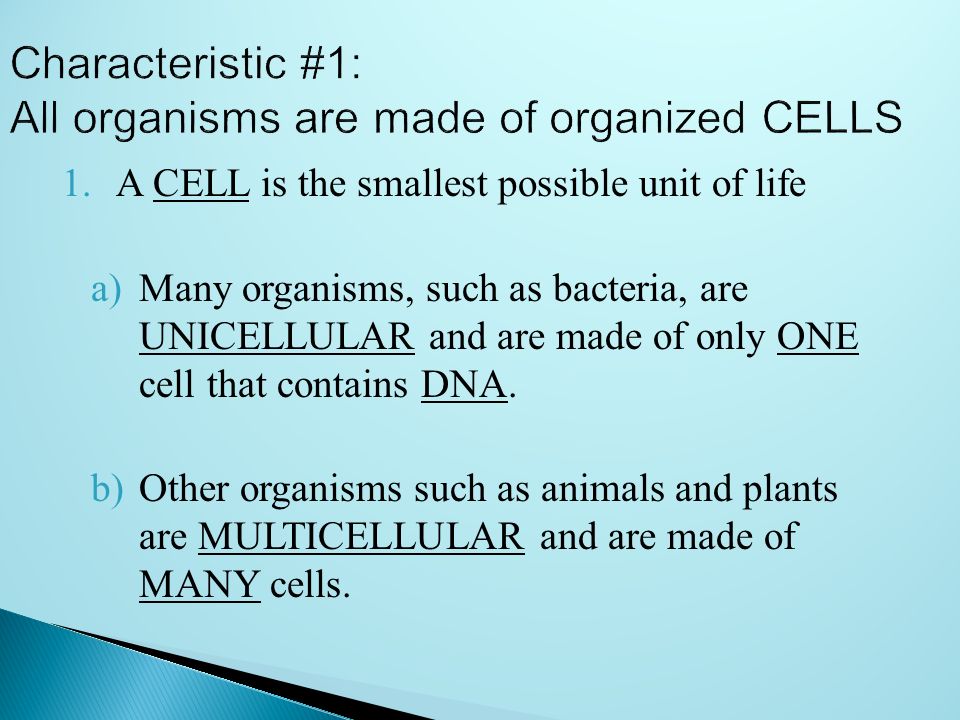 Characteristic #1:
All organisms are made of organized CELLS

1. A CELL is the smallest possible unit of life

a) Many organisms, such as bacteria, are UNICELLULAR and are made of only ONE cell that contains DNA.

b) Other organisms such as animals and plants are MULTICELLULAR and are made of MANY cells.